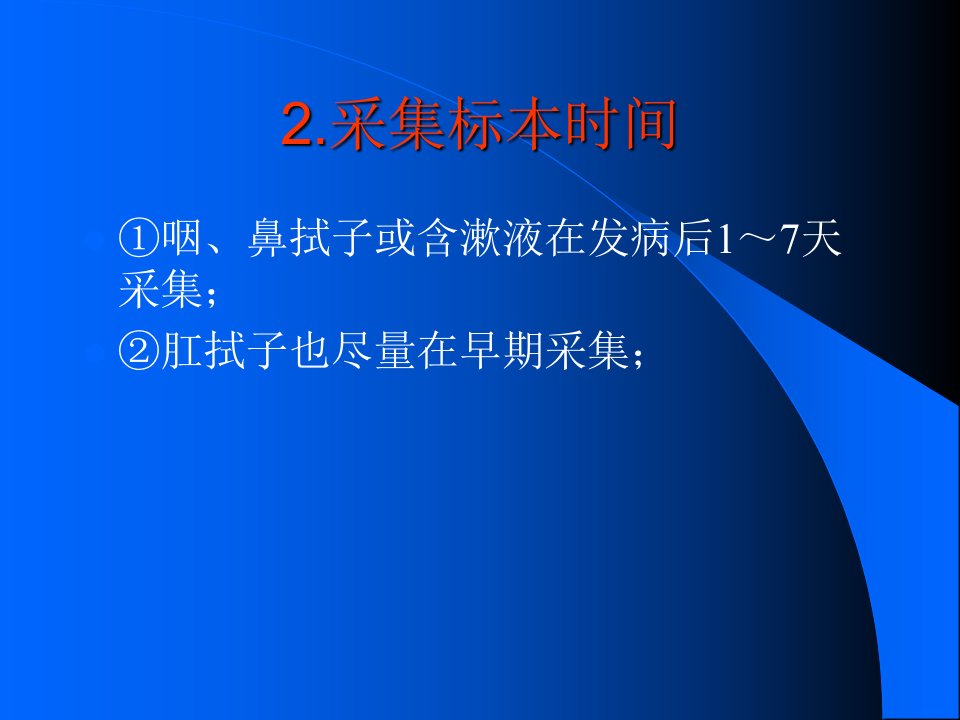 2.采集标本时间

①咽、鼻拭子或含漱液在发病后1～7天采集；

②肛拭子也尽量在早期采集；